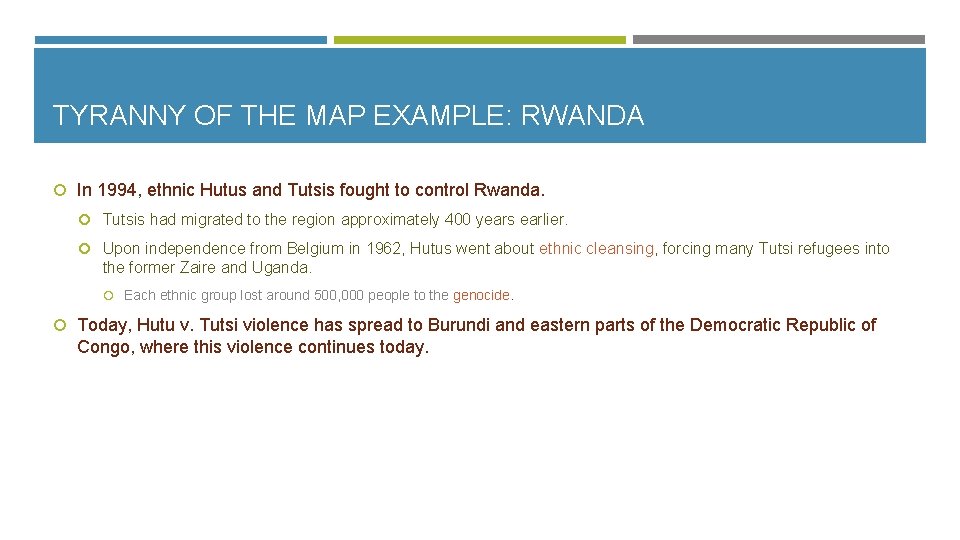 TYRANNY OF THE MAP EXAMPLE: RWANDA

In 1994, ethnic Hutus and Tutsis fought to control Rwanda.

Tutsis had migrated to the region approximately 400 years earlier.

Upon independence from Belgium in 1962, Hutus went about ethnic cleansing, forcing many Tutsi refugees into the former Zaire and Uganda.

Each ethnic group lost around 500,000 people to the genocide.

Today, Hutu v. Tutsi violence has spread to Burundi and eastern parts of the Democratic Republic of Congo, where this violence continues today.